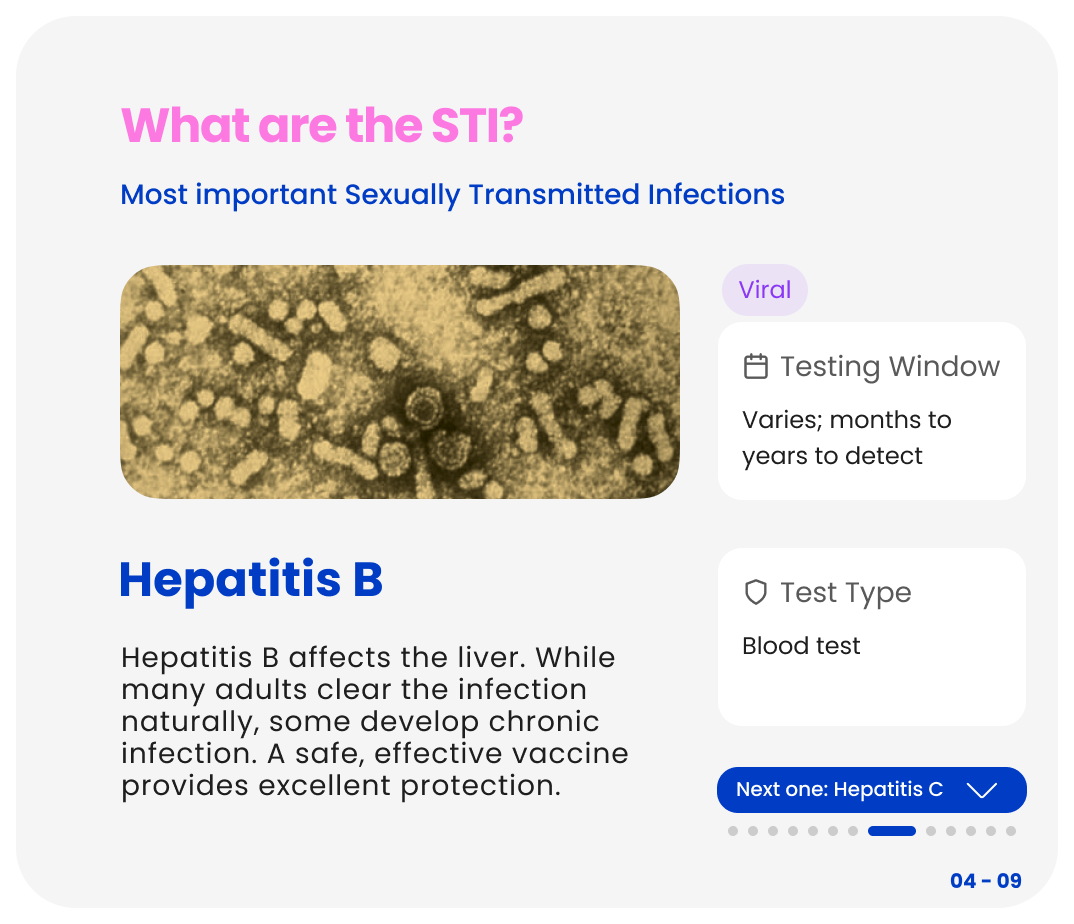 What are the STI?

Most important Sexually Transmitted Infections

Viral

Testing Window

Varies; months to years to detect

Hepatitis B

Hepatitis B affects the liver. While many adults clear the infection naturally, some develop chronic infection. A safe, effective vaccine provides excellent protection.

Test Type

Blood test

Next one: Hepatitis C

04 - 09